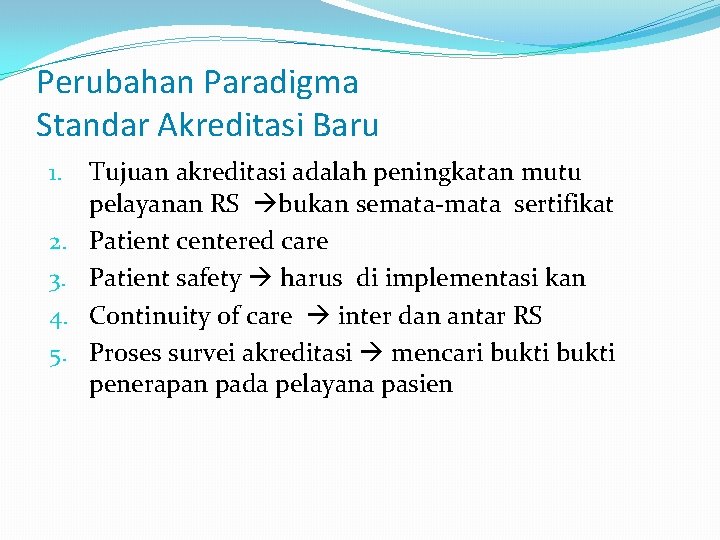 Perubahan Paradigma
Standar Akreditasi Baru

1. Tujuan akreditasi adalah peningkatan mutu pelayanan RS →bukan semata-mata sertifikat
2. Patient centered care
3. Patient safety → harus di implementasi kan
4. Continuity of care → inter dan antar RS
5. Proses survei akreditasi → mencari bukti bukti penerapan pada pelayana pasien